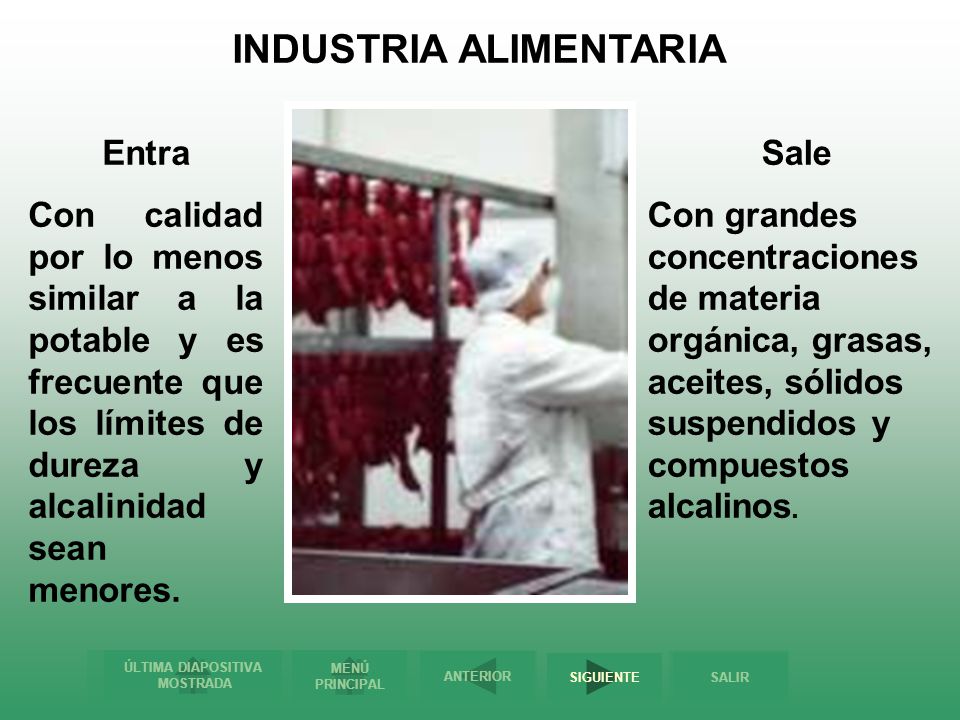 INDUSTRIA ALIMENTARIA

Entra

Con calidad por lo menos similar a la potable y es frecuente que los límites de dureza y alcalinidad sean menores.

Sale

Con grandes concentraciones de materia orgánica, grasas, aceites, sólidos suspendidos y compuestos alcalinos.

ÚLTIMA DIAPOSITIVA MOSTRADA

MENÚ PRINCIPAL

ANTERIOR

SIGUIENTE

SALIR